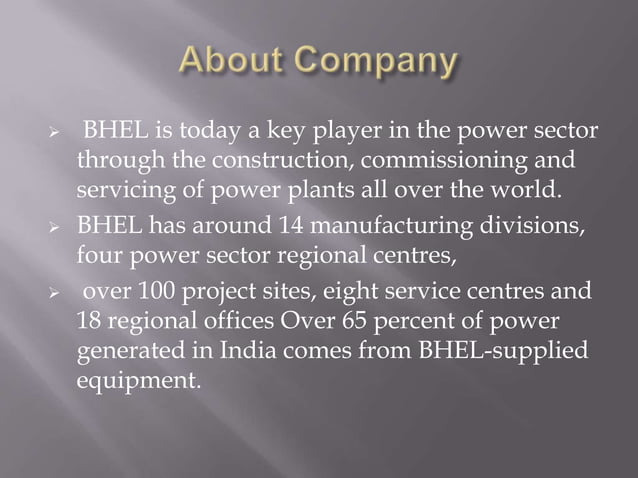 About Company

➢ BHEL is today a key player in the power sector through the construction, commissioning and servicing of power plants all over the world.

➢ BHEL has around 14 manufacturing divisions, four power sector regional centres,

➢ over 100 project sites, eight service centres and 18 regional offices Over 65 percent of power generated in India comes from BHEL-supplied equipment.